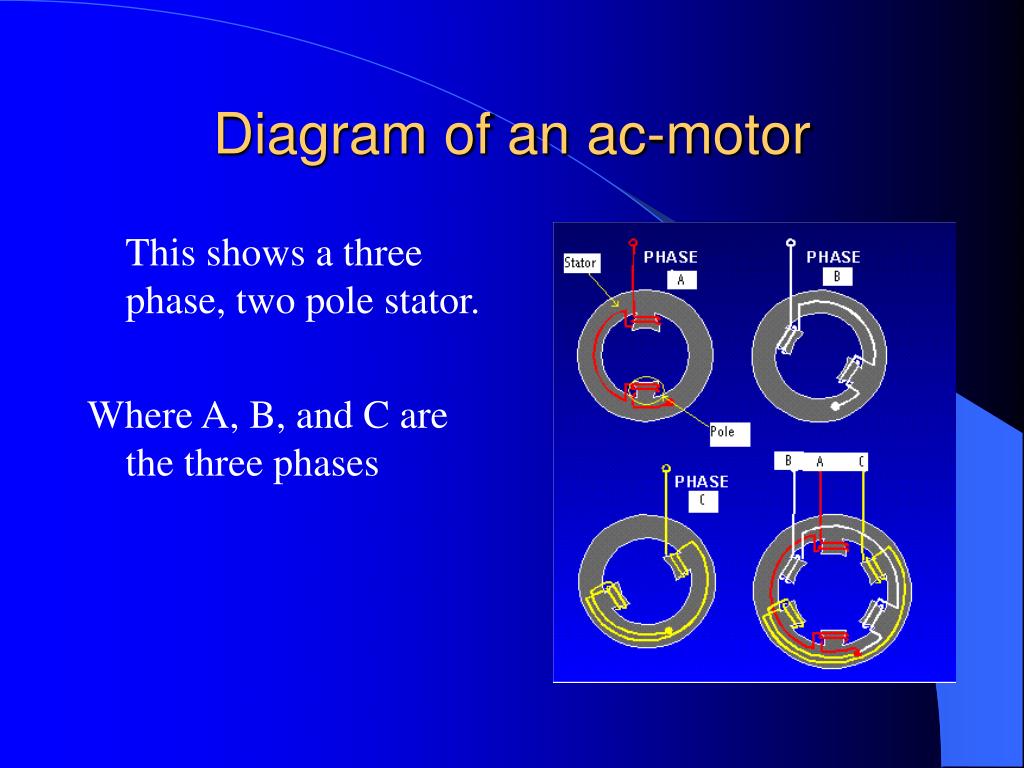 Diagram of an ac-motor

This shows a three phase, two pole stator.

Where A, B, and C are the three phases

Stator
PHASE
A
PHASE
B
Pole
PHASE
C
B
A
C